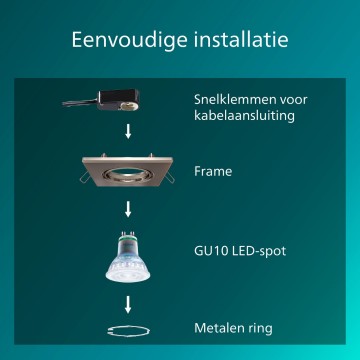 Eenvoudige installatie

Snelklemmen voor kabelaansluiting

Frame

GU10 LED-spot

Metalen ring